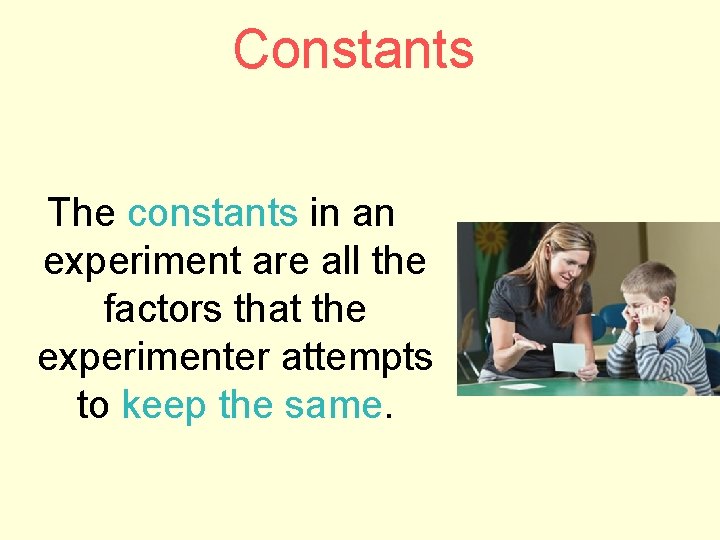 Constants

The constants in an experiment are all the factors that the experimenter attempts to keep the same.